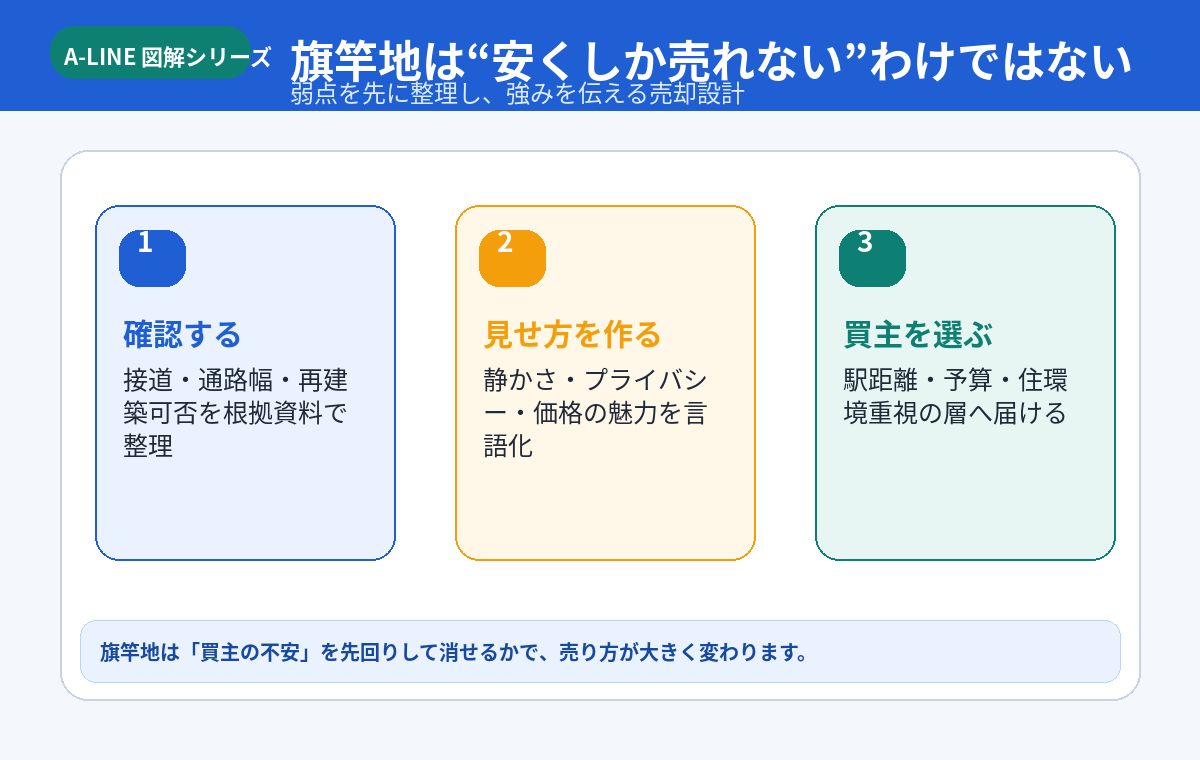 A-LINE 図解シリーズ

旗竿地は“安くしか売れない”わけではない

弱点を先に整理し、強みを伝える売却設計

1

確認する

接道・通路幅・再建築可否を根拠資料で整理

2

見せ方を作る

静かさ・プライバシー・価格の魅力を言語化

3

買主を選ぶ

駅距離・予算・住環境重視の層へ届ける

旗竿地は「買主の不安」を先回りして消せるかで、売り方が大きく変わります。